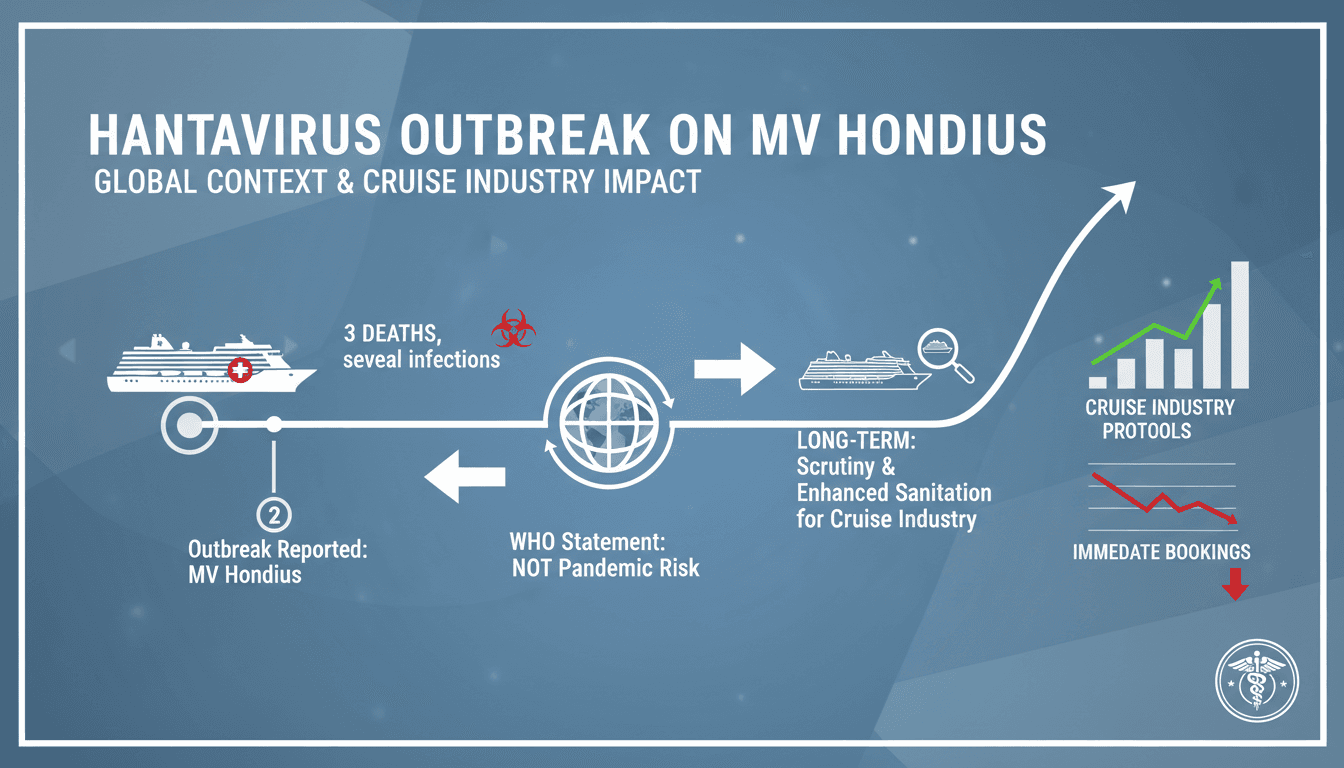 HANTAVIRUS OUTBREAK ON MV HONDIUS
GLOBAL CONTEXT & CRUISE INDUSTRY IMPACT

3 DEATHS, seveal infections

2
Outbreak Reported: MV Hondius

WHO Statement: NOT Pandemic Risk

LONG-TERM: Scrutiny & Enhanced Sanitation for Cruise Industry

CRUISE INDUSTRY PROTOOLS

IMMEDATE BOOKINGS